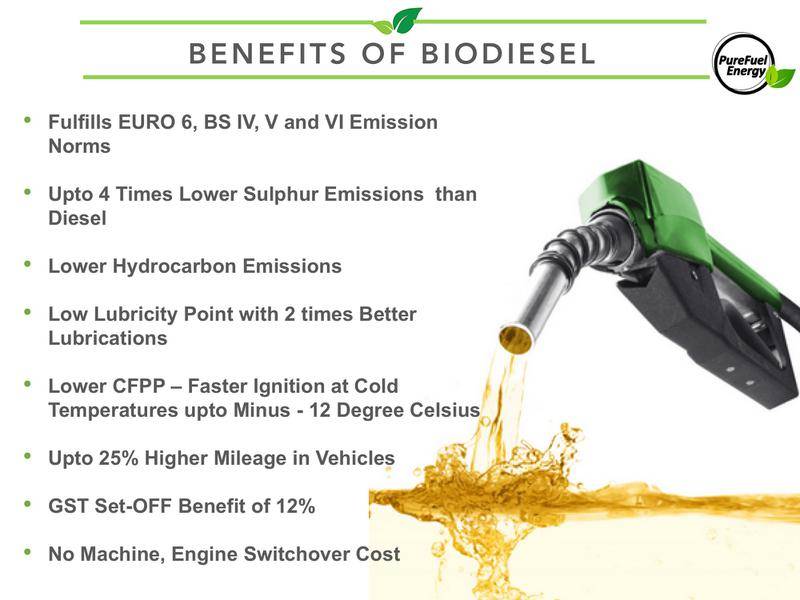 BENEFITS OF BIODIESEL

PureFuel Energy

• Fulfills EURO 6, BS IV, V and VI Emission Norms

• Upto 4 Times Lower Sulphur Emissions than Diesel

• Lower Hydrocarbon Emissions

• Low Lubricity Point with 2 times Better Lubrications

• Lower CFPP – Faster Ignition at Cold Temperatures upto Minus - 12 Degree Celsius

• Upto 25% Higher Mileage in Vehicles

• GST Set-OFF Benefit of 12%

• No Machine, Engine Switchover Cost